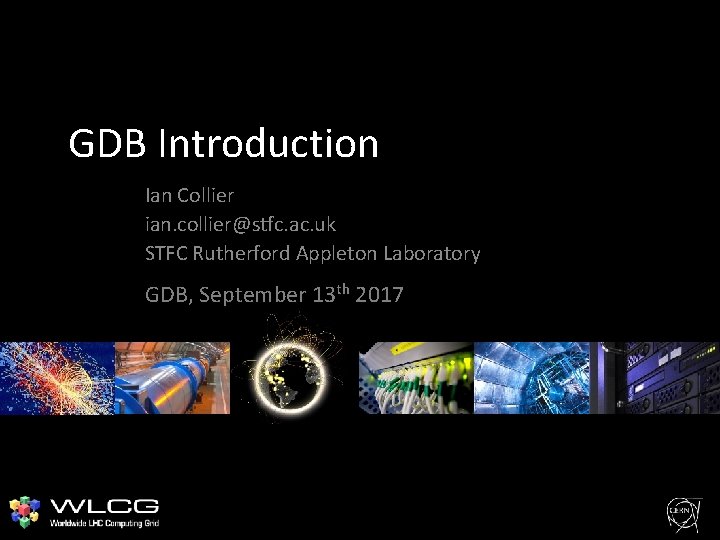 GDB Introduction

Ian Collier
ian.collier@stfc.ac.uk
STFC Rutherford Appleton Laboratory

GDB, September 13$^{th}$ 2017

WLCG
Worldwide LHC Computing Grid

CERN